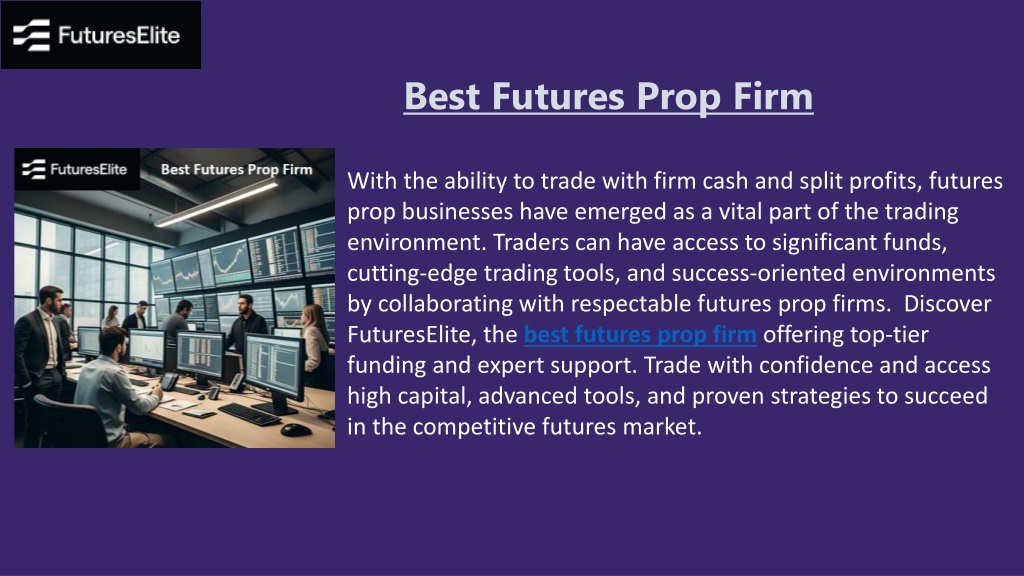 FuturesElite

Best Futures Prop Firm

FuturesElite Best Futures Prop Firm

With the ability to trade with firm cash and split profits, futures prop businesses have emerged as a vital part of the trading environment. Traders can have access to significant funds, cutting-edge trading tools, and success-oriented environments by collaborating with respectable futures prop firms. Discover FuturesElite, the best futures prop firm offering top-tier funding and expert support. Trade with confidence and access high capital, advanced tools, and proven strategies to succeed in the competitive futures market.